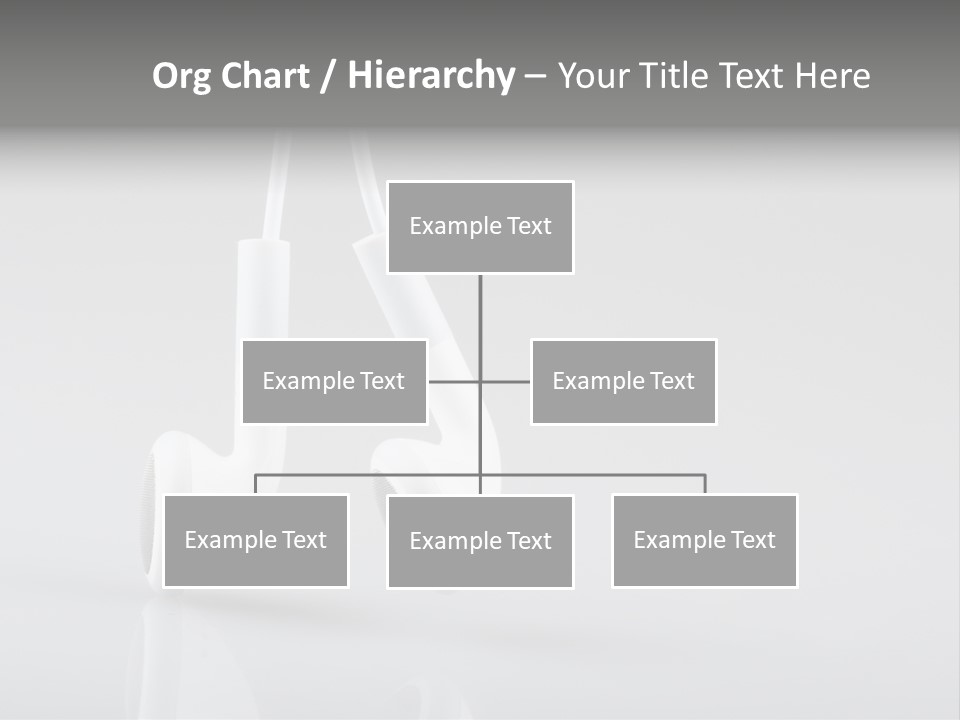 Org Chart / Hierarchy – Your Title Text Here

Example Text

Example Text

Example Text

Example Text

Example Text

Example Text